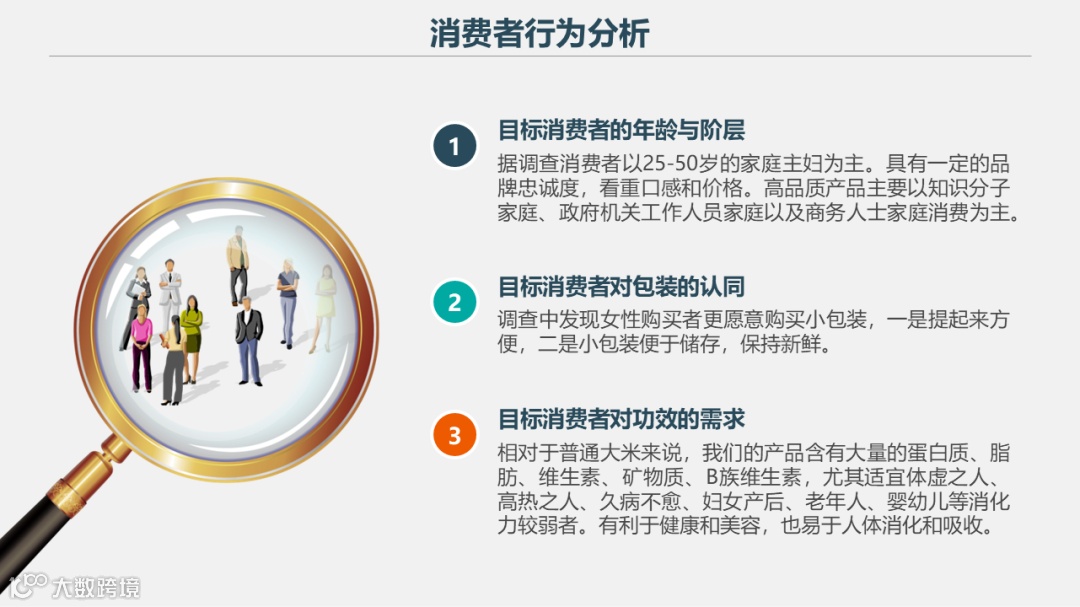 消费者行为分析

1
目标消费者的年龄与阶层
据调查消费者以25-50岁的家庭主妇为主。具有一定的品牌忠诚度，看重口感和价格。高品质产品主要以知识分子家庭、政府机关工作人员家庭以及商务人士家庭消费为主。

2
目标消费者对包装的认同
调查中发现女性购买者更愿意购买小包装，一是提起来方便，二是小包装便于储存，保持新鲜。

3
目标消费者对功效的需求
相对于普通大米来说，我们的产品含有大量的蛋白质、脂肪、维生素、矿物质、B族维生素，尤其适宜体虚之人、高热之人、久病不愈、妇女产后、老年人、婴幼儿等消化力较弱者。有利于健康和美容，也易于人体消化和吸收。

大数跨境